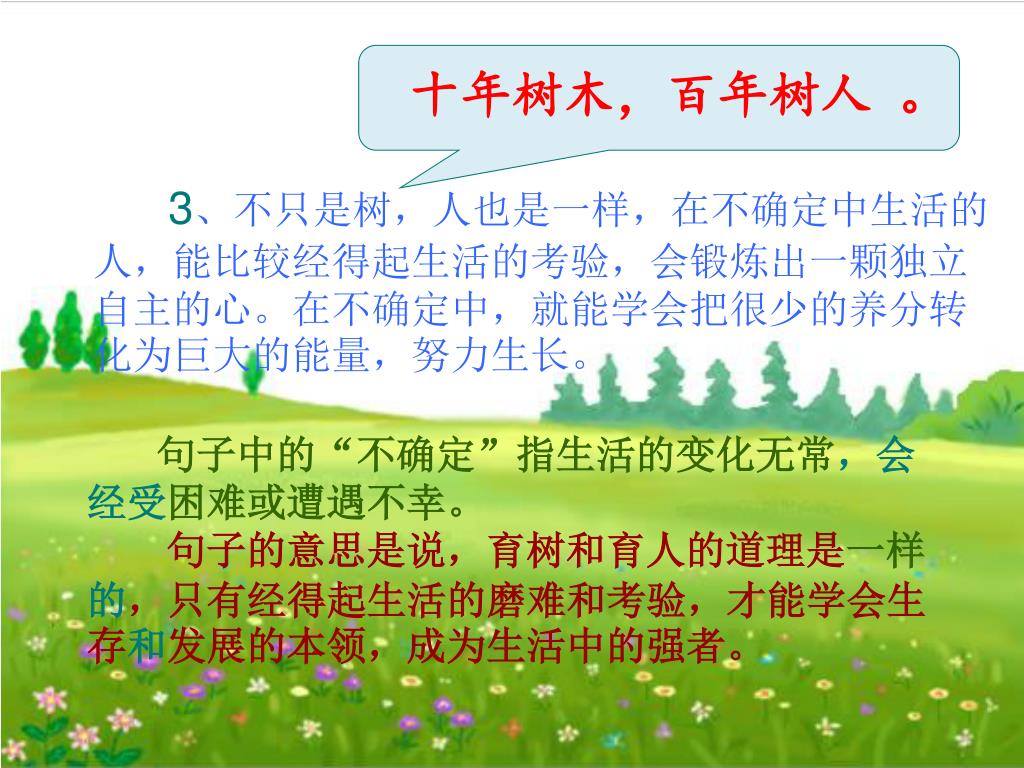 十年树木，百年树人 。

3、不只是树，人也是一样，在不确定中生活的人，能比较经得起生活的考验，会锻炼出一颗独立自主的心。在不确定中，就能学会把很少的养分转化为巨大的能量，努力生长。

句子中的“不确定”指生活的变化无常，会经受困难或遭遇不幸。

句子的意思是说，育树和育人的道理是一样的，只有经得起生活的磨难和考验，才能学会生存和发展的本领，成为生活中的强者。